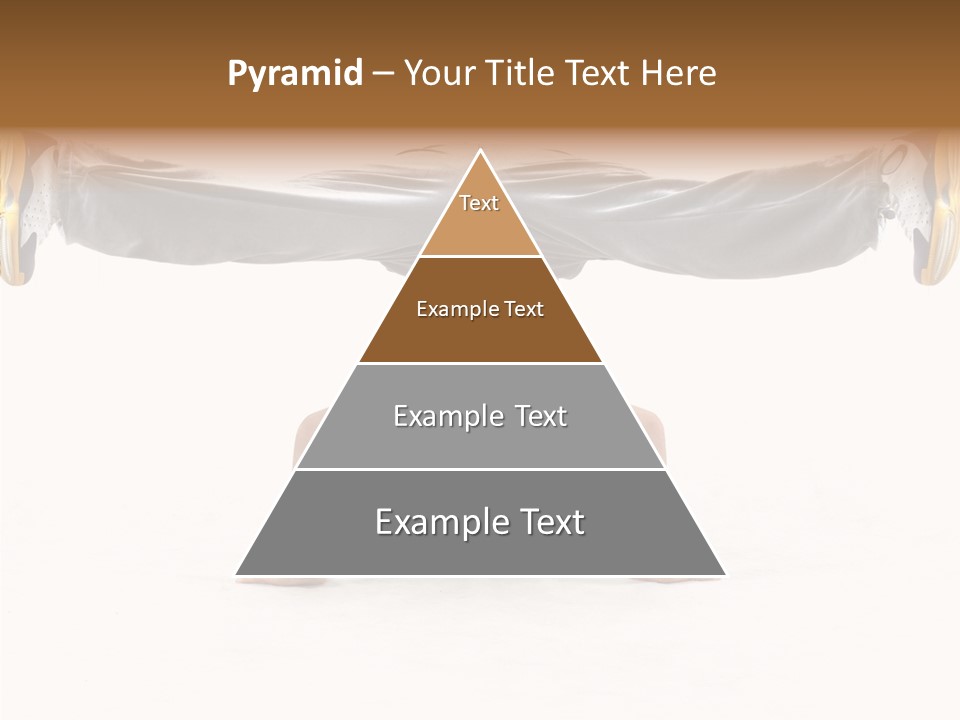 Pyramid – Your Title Text Here

Text

Example Text

Example Text

Example Text